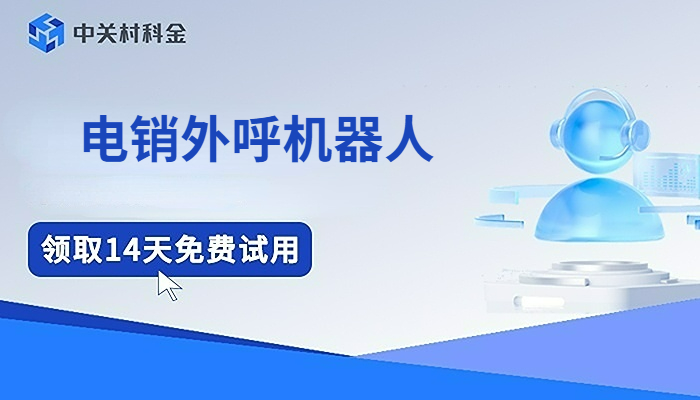 中关村科金

电销外呼机器人

领取14天免费试用